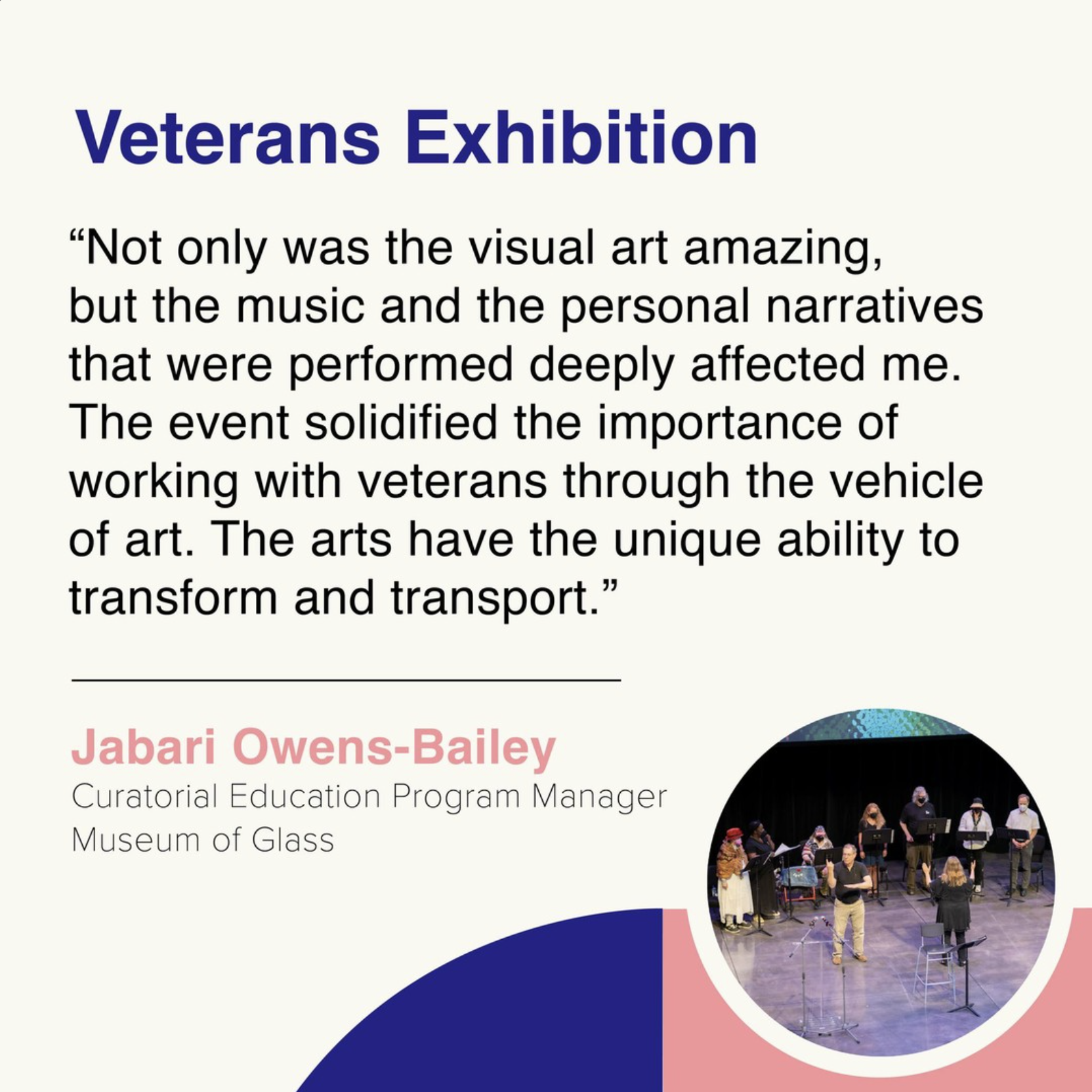 Veterans Exhibition

“Not only was the visual art amazing, but the music and the personal narratives that were performed deeply affected me. The event solidified the importance of working with veterans through the vehicle of art. The arts have the unique ability to transform and transport.”

Jabari Owens-Bailey
Curatorial Education Program Manager
Museum of Glass